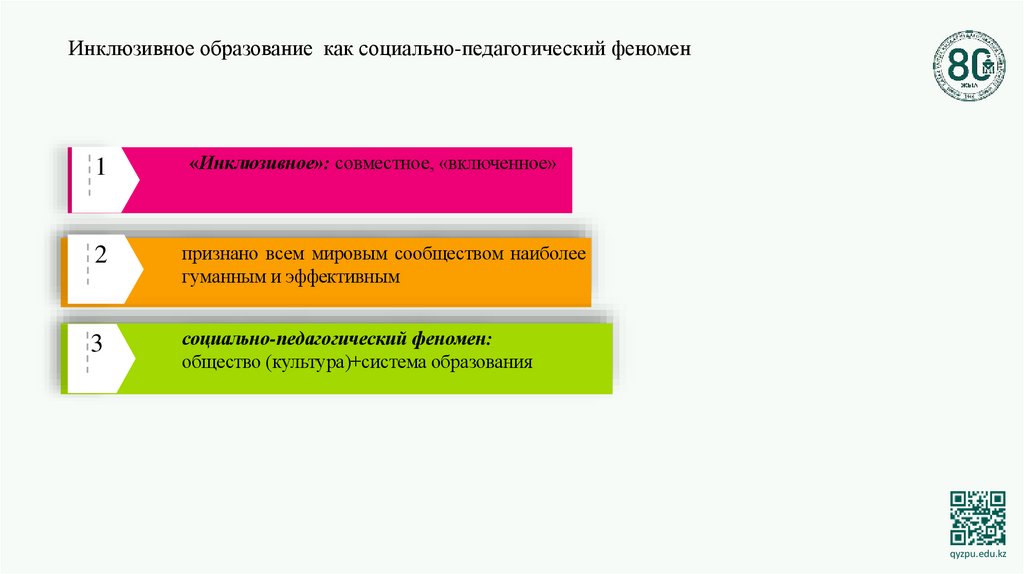 Инклюзивное образование как социально-педагогический феномен

80
ЖЫЛ

1

«Инклюзивное»: совместное, «включенное»

2

признано всем мировым сообществом наиболее гуманным и эффективным

3

социально-педагогический феномен:
общество (культура)+система образования

qyzpu.edu.kz